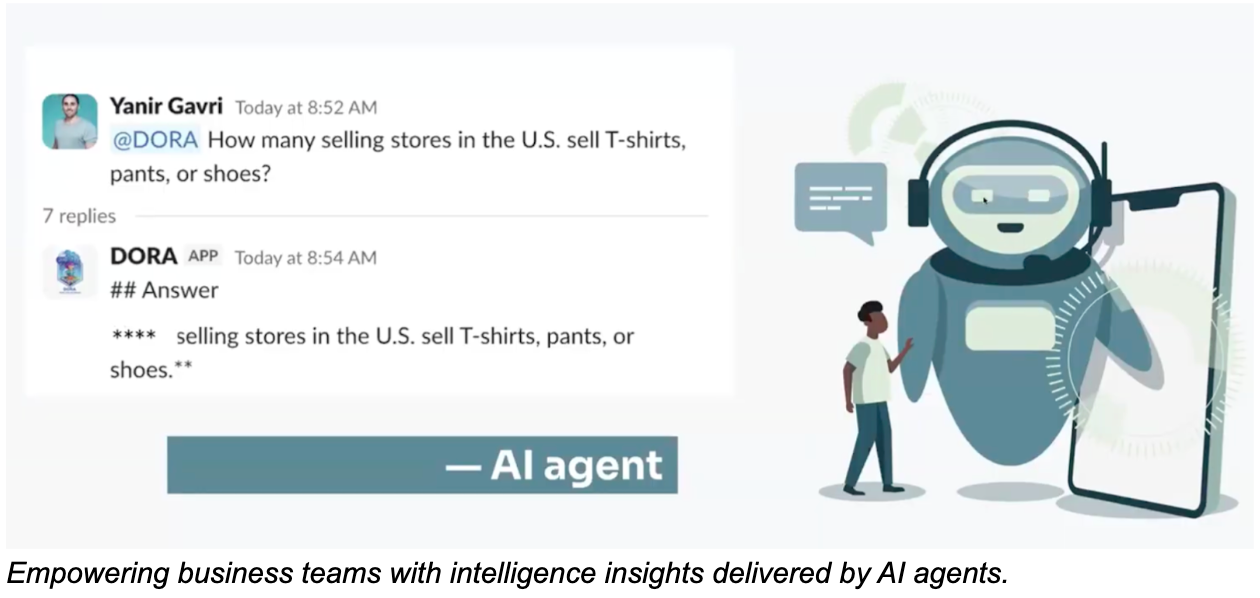 Yanir Gavri Today at 8:52 AM
@DORA How many selling stores in the U.S. sell T-shirts, pants, or shoes?

7 replies

DORA APP Today at 8:54 AM
## Answer

**** selling stores in the U.S. sell T-shirts, pants, or shoes.**

— AI agent

Empowering business teams with intelligence insights delivered by AI agents.